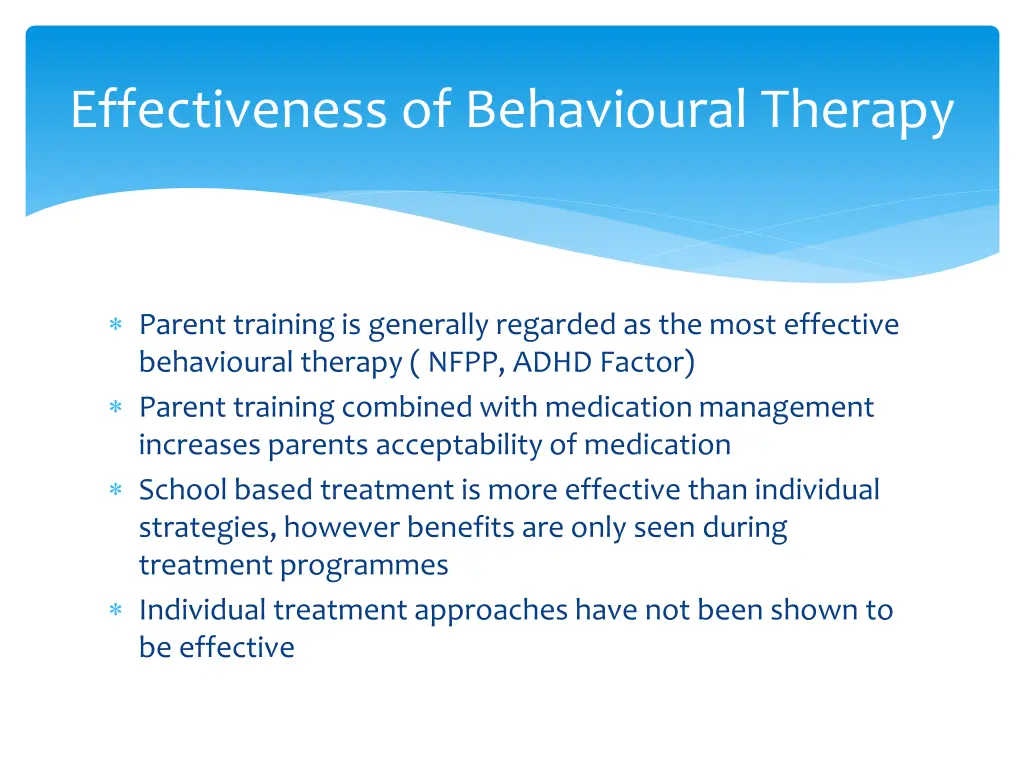 Effectiveness of Behavioural Therapy

∗ Parent training is generally regarded as the most effective behavioural therapy ( NFPP, ADHD Factor)
∗ Parent training combined with medication management increases parents acceptability of medication
∗ School based treatment is more effective than individual strategies, however benefits are only seen during treatment programmes
∗ Individual treatment approaches have not been shown to be effective